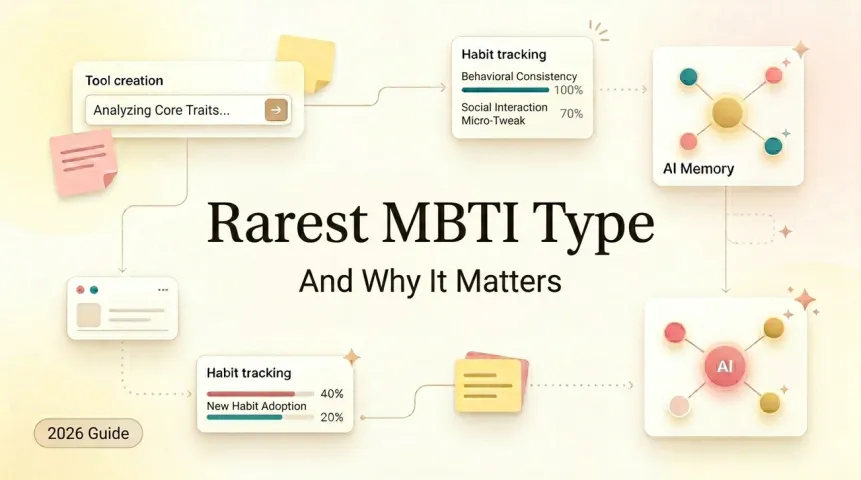 Tool creation

Analyzing Core Traits...

Habit tracking

Behavioral Consistency 100%

Social Interaction Micro-Tweak 70%

AI Memory

Rarest MBTI Type

And Why It Matters

Habit tracking

40%

New Habit Adoption 20%

AI

2026 Guide